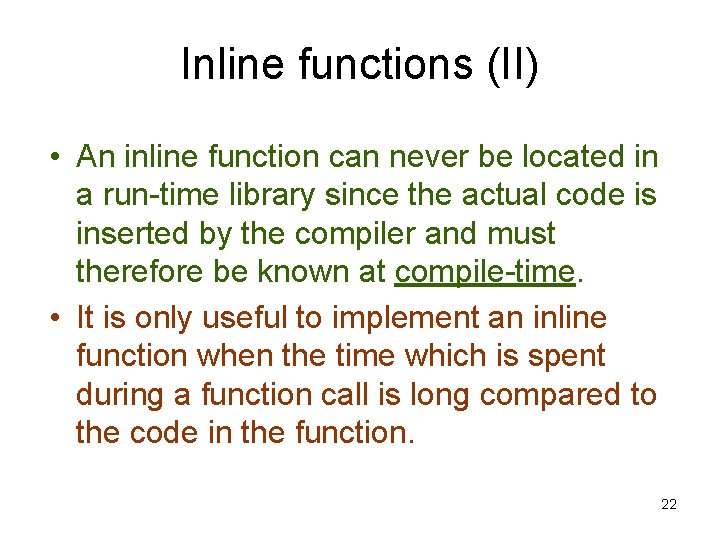 Inline functions (II)

• An inline function can never be located in a run-time library since the actual code is inserted by the compiler and must therefore be known at compile-time.

• It is only useful to implement an inline function when the time which is spent during a function call is long compared to the code in the function.

22